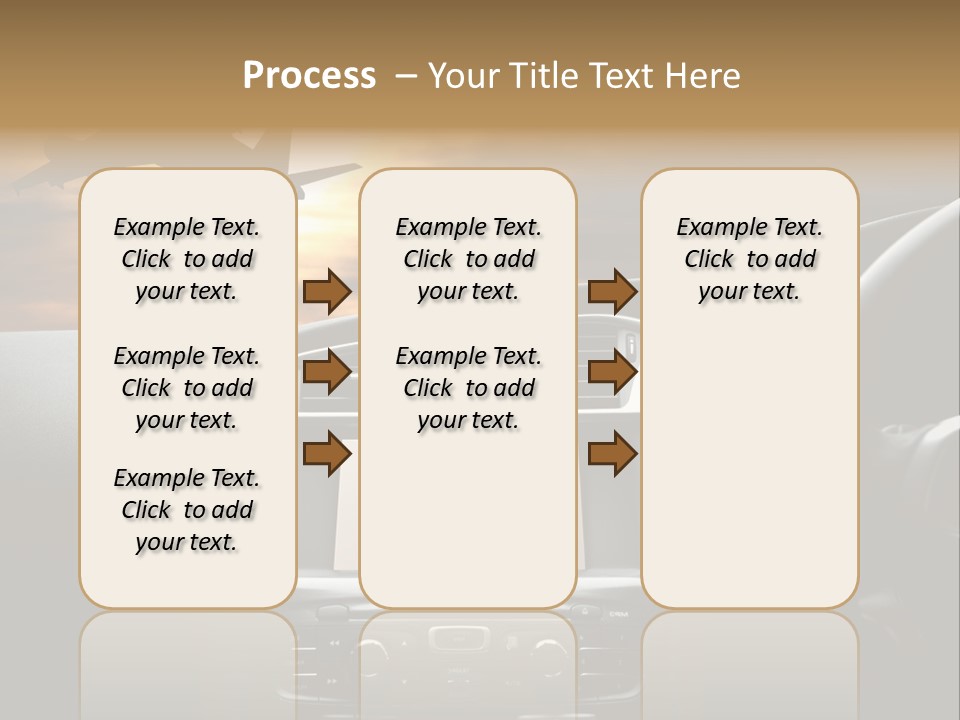 Process – Your Title Text Here

Example Text. Click to add your text.

Example Text. Click to add your text.

Example Text. Click to add your text.

Example Text. Click to add your text.

Example Text. Click to add your text.

Example Text. Click to add your text.